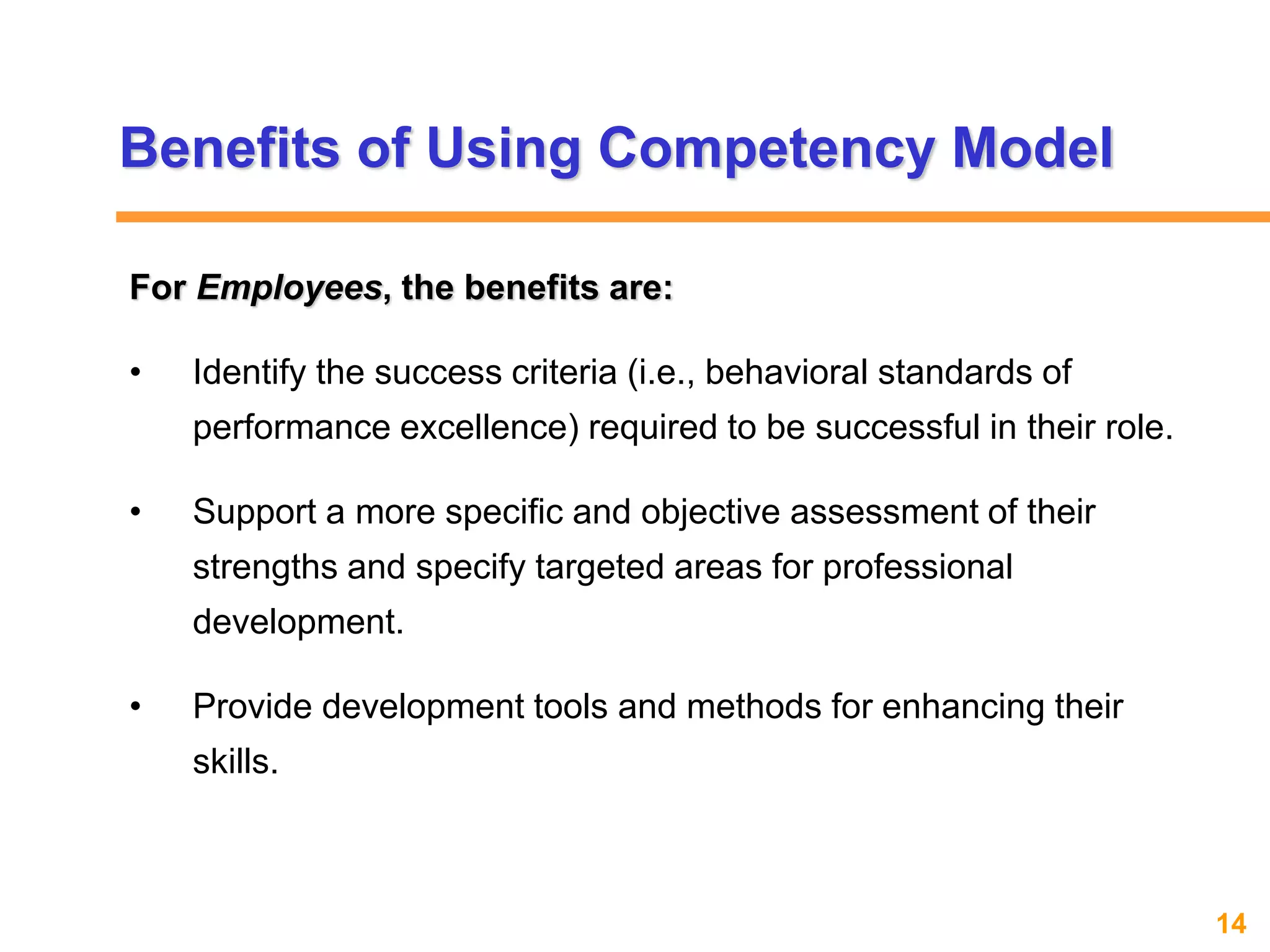 Benefits of Using Competency Model

For Employees, the benefits are:

• Identify the success criteria (i.e., behavioral standards of performance excellence) required to be successful in their role.

• Support a more specific and objective assessment of their strengths and specify targeted areas for professional development.

• Provide development tools and methods for enhancing their skills.

14